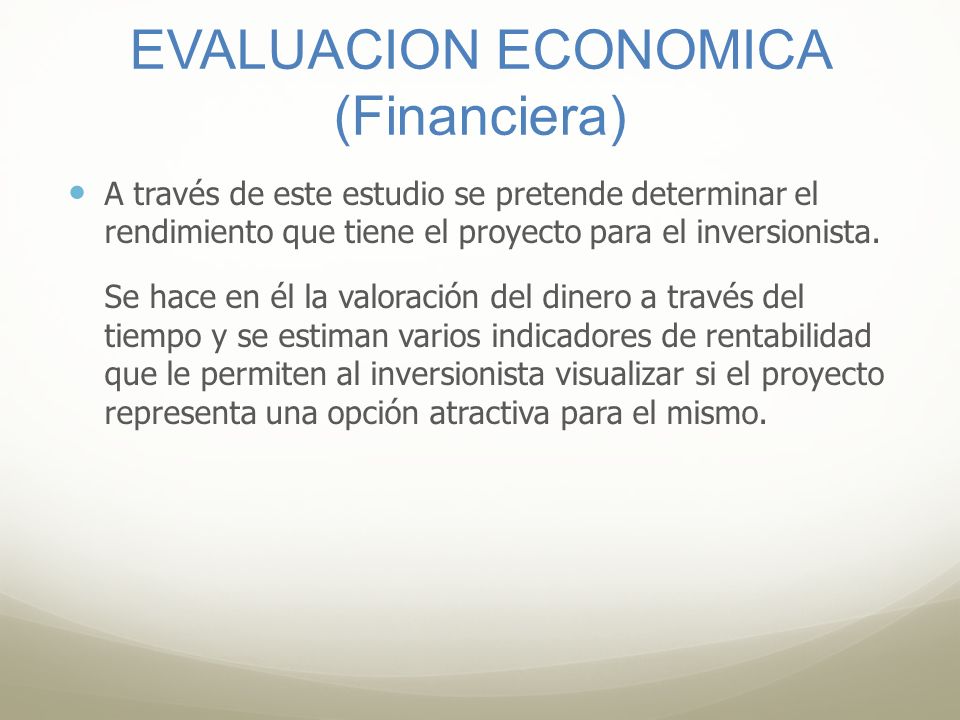 EVALUACION ECONOMICA
(Financiera)

A través de este estudio se pretende determinar el rendimiento que tiene el proyecto para el inversionista.

Se hace en él la valoración del dinero a través del tiempo y se estiman varios indicadores de rentabilidad que le permiten al inversionista visualizar si el proyecto representa una opción atractiva para el mismo.